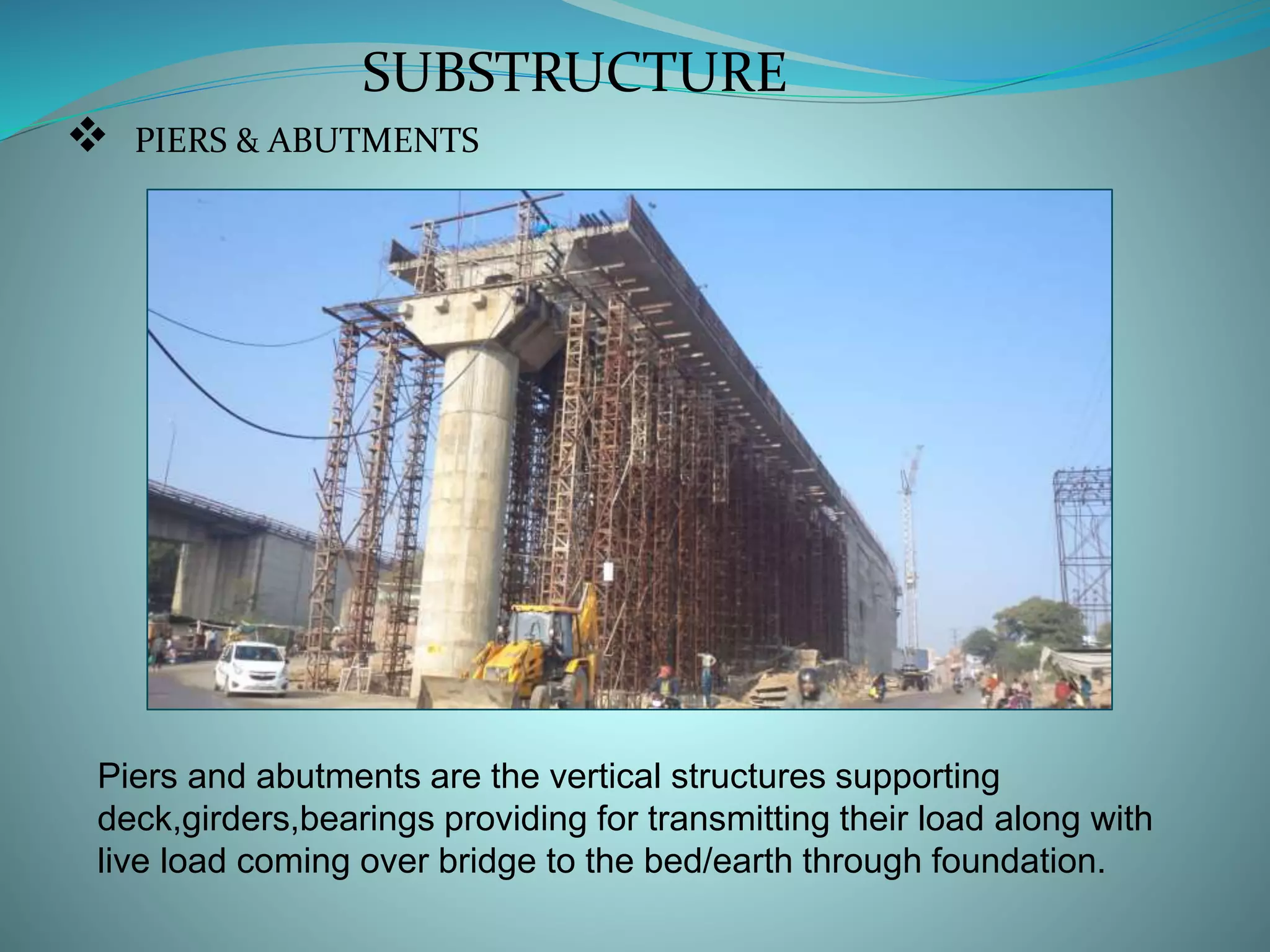 SUBSTRUCTURE

❖ PIERS & ABUTMENTS

Piers and abutments are the vertical structures supporting deck,girders,bearings providing for transmitting their load along with live load coming over bridge to the bed/earth through foundation.